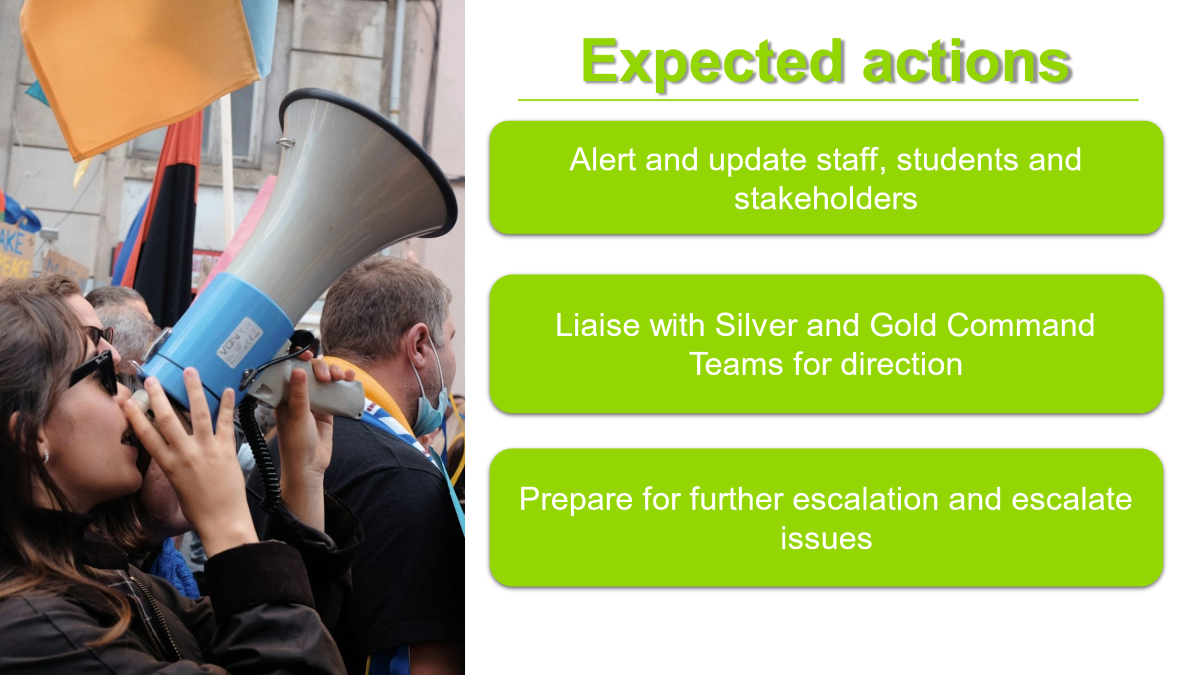 Expected actions

Alert and update staff, students and stakeholders

Liaise with Silver and Gold Command Teams for direction

Prepare for further escalation and escalate issues